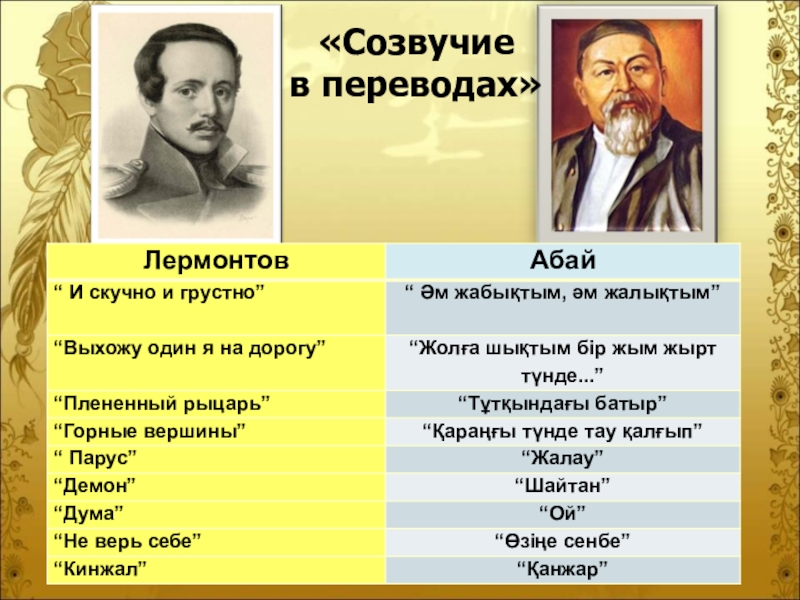 «Созвучие в переводах»

| Лермонтов | Абай |
|---|---|
| “ И скучно и грустно” | “ Әм жабықтым, әм жалықтым” |
| “Выхожу один я на дорогу” | “Жолға шықтым бір жым жырт түнде...” |
| “Плененный рыцарь” | “Тұтқындағы батыр” |
| “Горные вершины” | “Қараңғы түнде тау қалғып” |
| “ Парус” | “Жалау” |
| “Демон” | “Шайтан” |
| “Дума” | “Ой” |
| “Не верь себе” | “Өзіңе сенбе” |
| “Кинжал” | “Қанжар” |